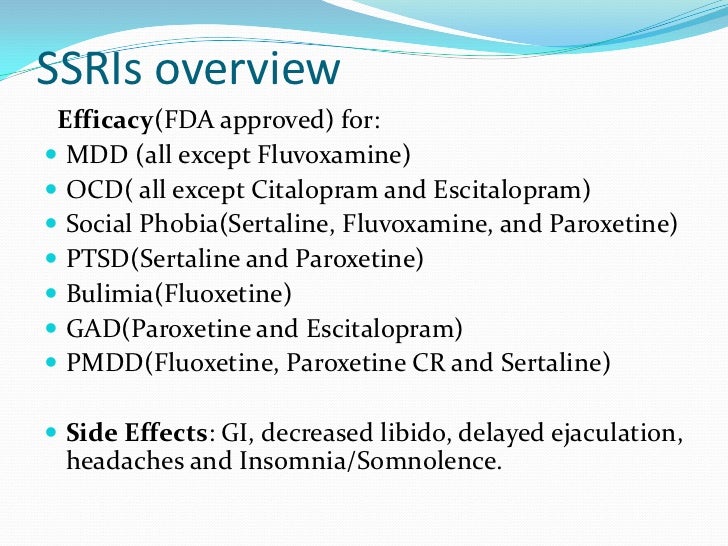 SSRIs overview

Efficacy(FDA approved) for:

- MDD (all except Fluvoxamine)
- OCD( all except Citalopram and Escitalopram)
- Social Phobia(Sertaline, Fluvoxamine, and Paroxetine)
- PTSD(Sertaline and Paroxetine)
- Bulimia(Fluoxetine)
- GAD(Paroxetine and Escitalopram)
- PMDD(Fluoxetine, Paroxetine CR and Sertaline)

- Side Effects: GI, decreased libido, delayed ejaculation, headaches and Insomnia/Somnolence.